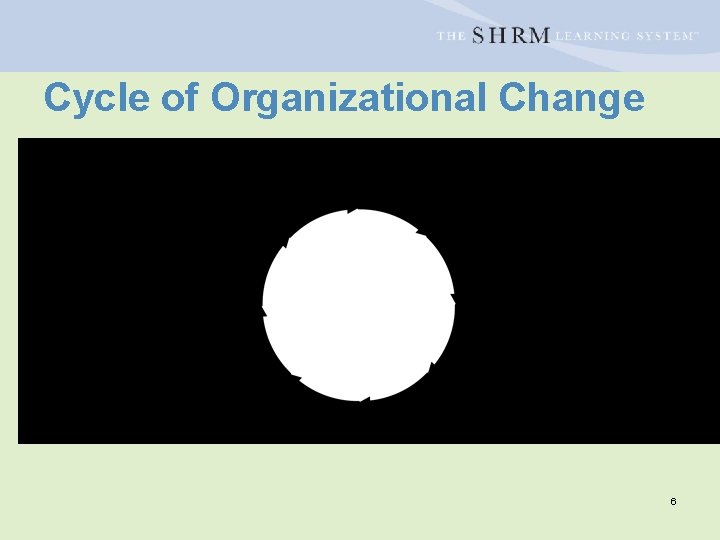 THE SHRM LEARNING SYSTEM™

Cycle of Organizational Change

6